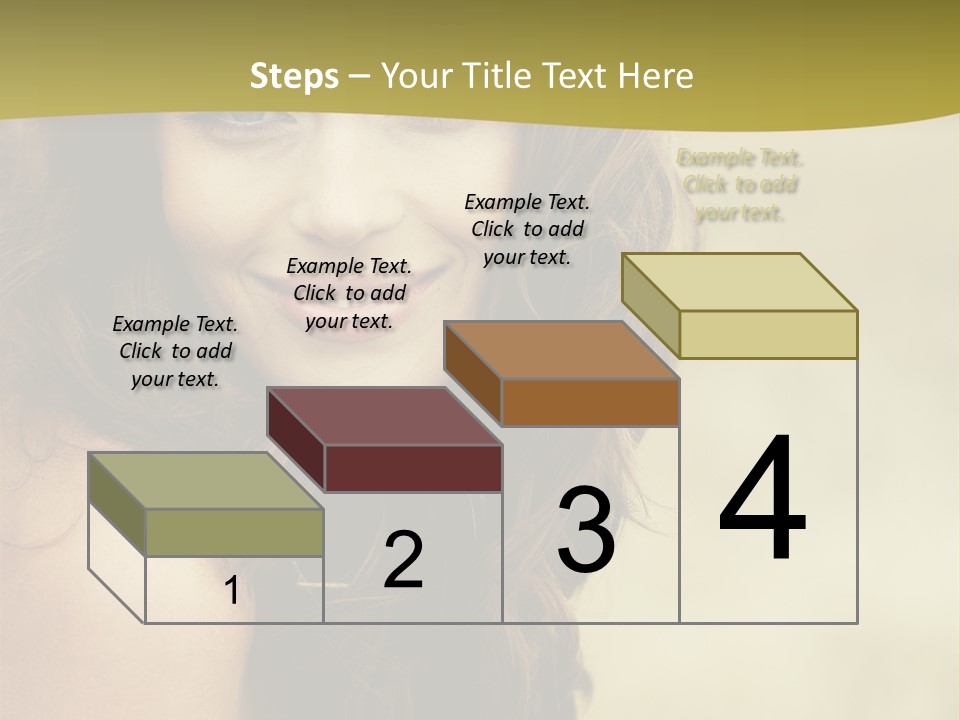 Steps – Your Title Text Here

Example Text. Click to add your text.

Example Text. Click to add your text.

Example Text. Click to add your text.

Example Text. Click to add your text.

1

2

3

4